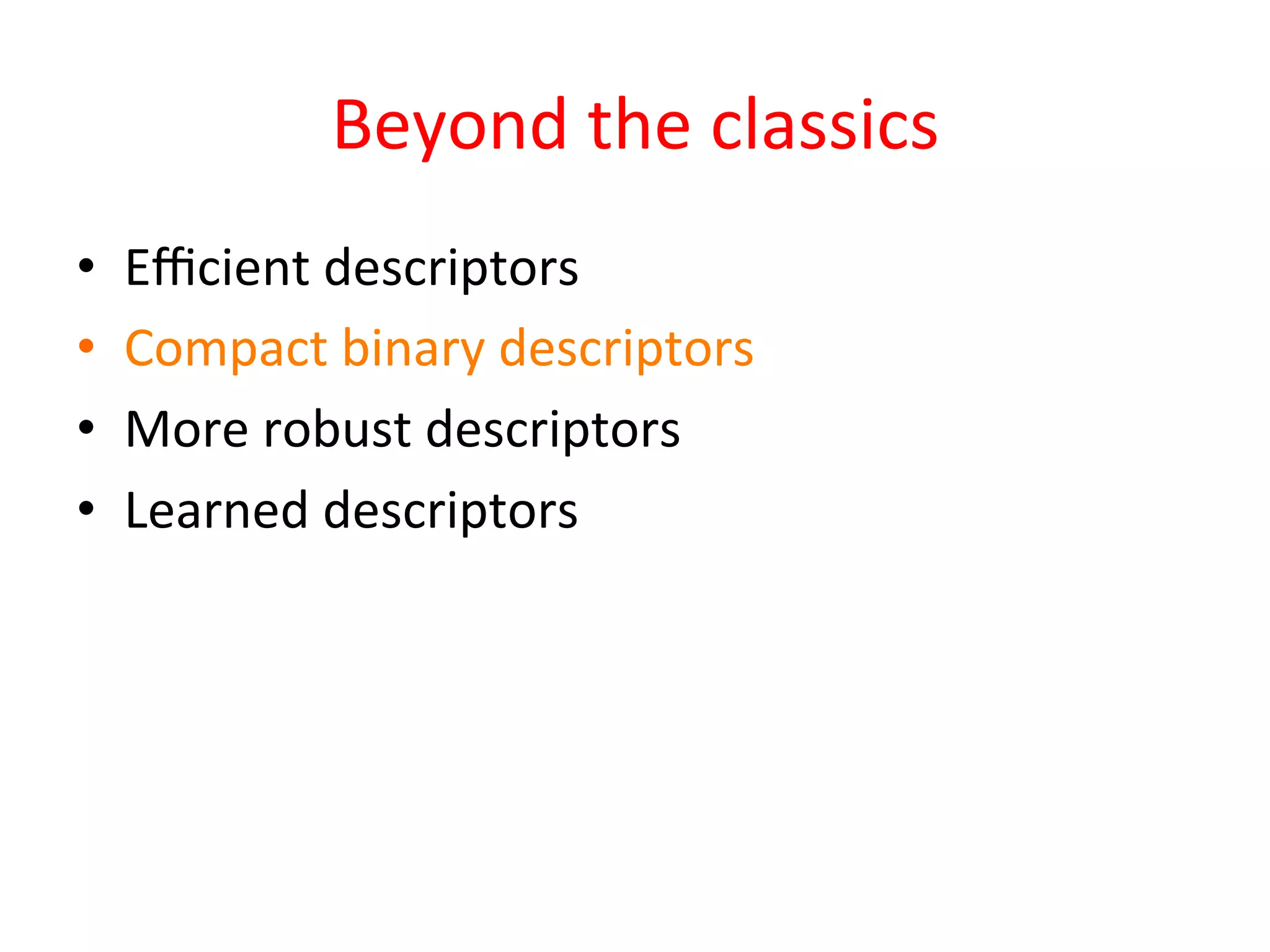 Beyond the classics

• Efficient descriptors
• Compact binary descriptors
• More robust descriptors
• Learned descriptors